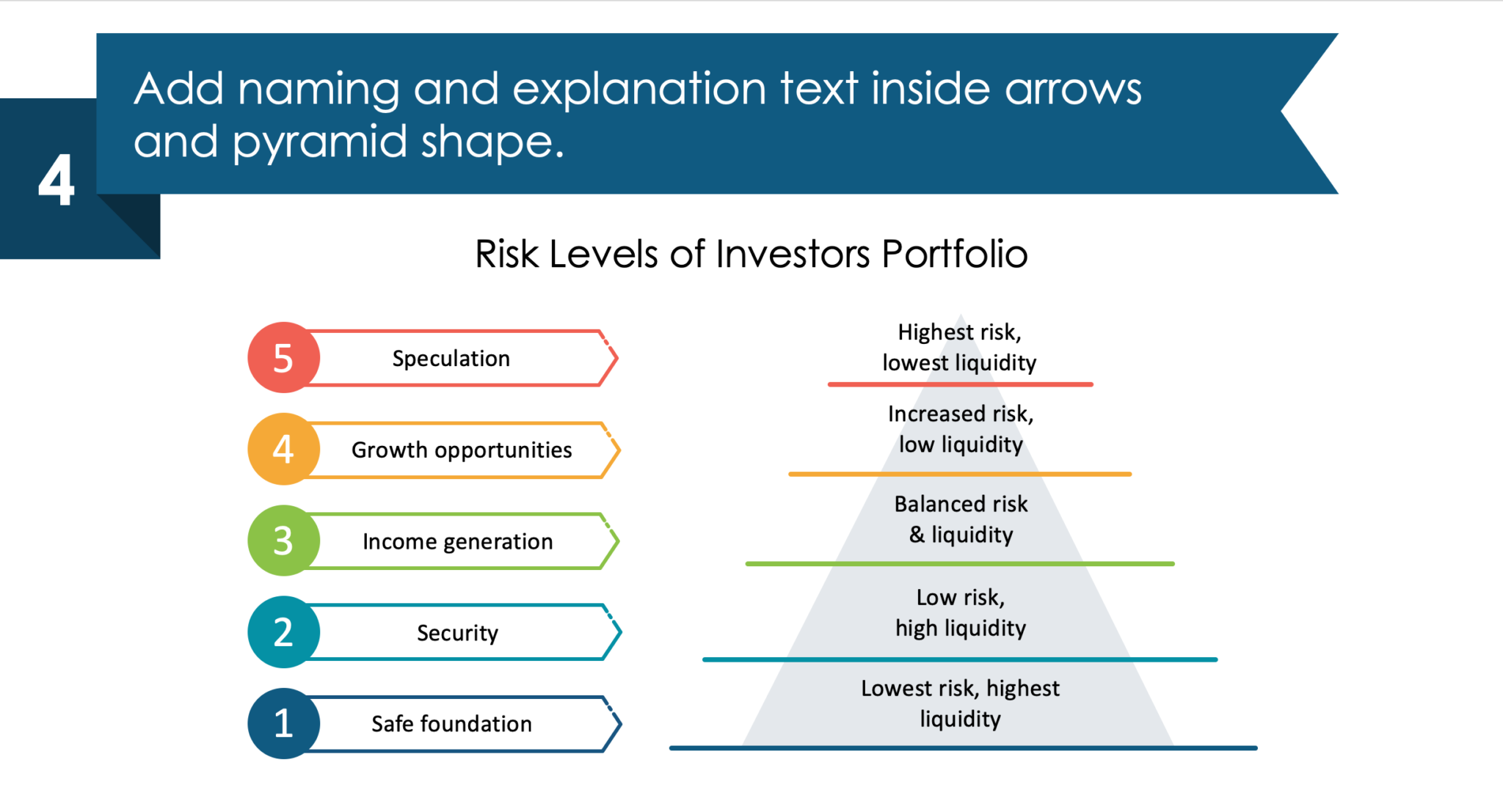 4

Add naming and explanation text inside arrows and pyramid shape.

Risk Levels of Investors Portfolio

5 Speculation

4 Growth opportunities

3 Income generation

2 Security

1 Safe foundation

Highest risk, lowest liquidity

Increased risk, low liquidity

Balanced risk & liquidity

Low risk, high liquidity

Lowest risk, highest liquidity